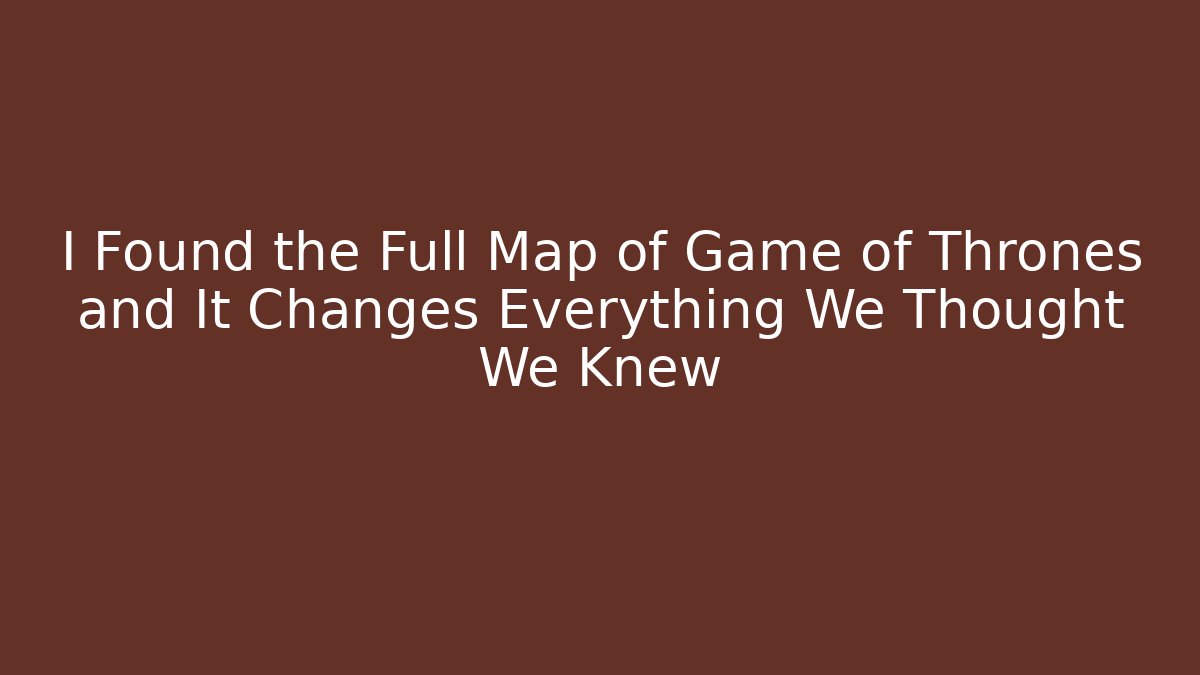 I Found the Full Map of Game of Thrones and It Changes Everything We Thought We Knew